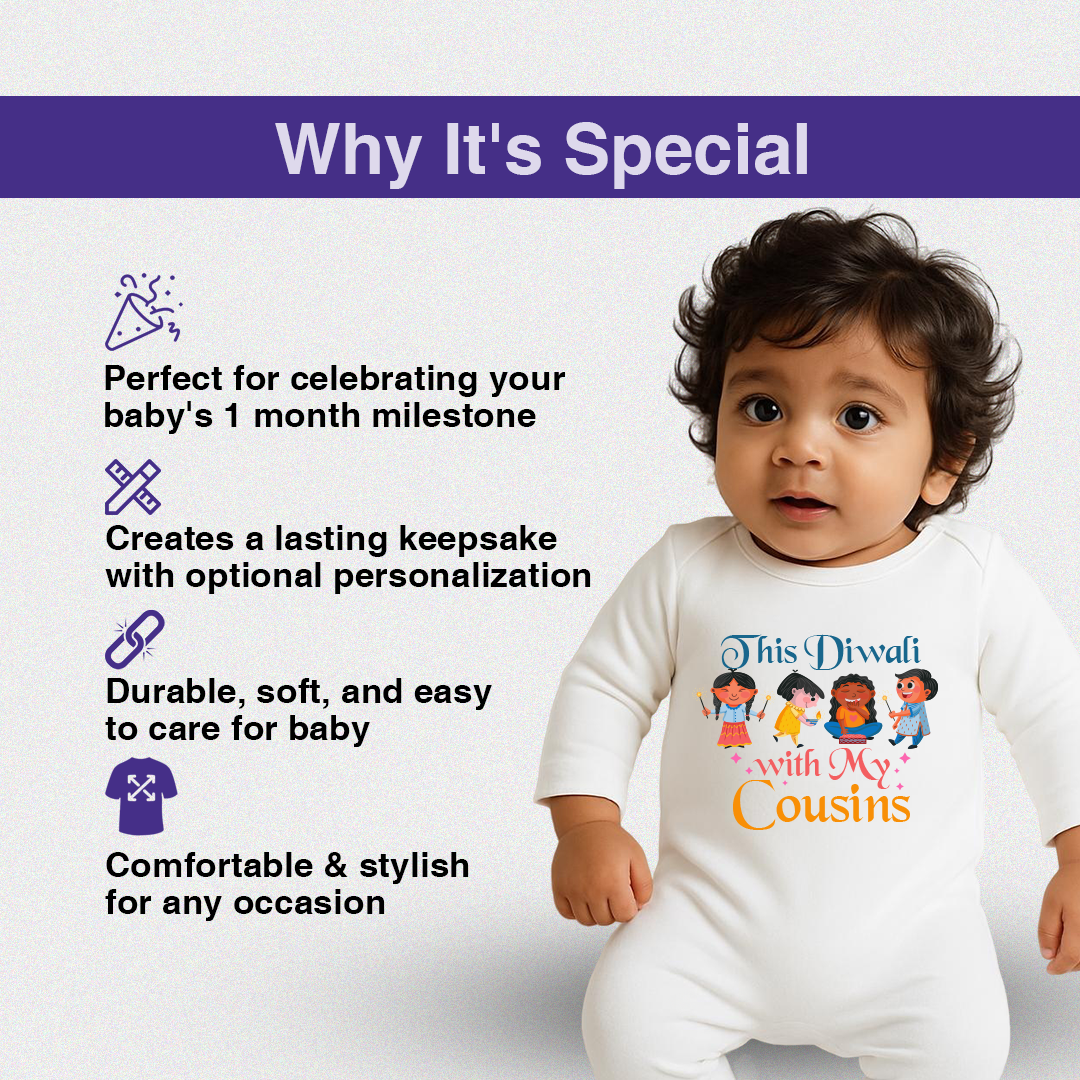 Why It's Special

Perfect for celebrating your baby's 1 month milestone

Creates a lasting keepsake with optional personalization

Durable, soft, and easy to care for baby

Comfortable & stylish for any occasion

This Diwali with My Cousins